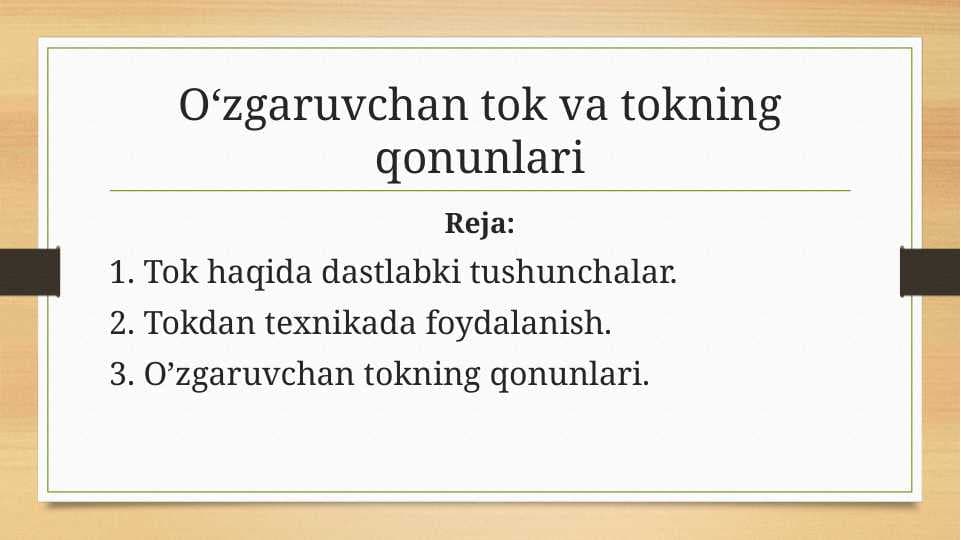 O‘zgaruvchan tok va tokning qonunlari

Reja:

1. Tok haqida dastlabki tushunchalar.
2. Tokdan texnikada foydalanish.
3. O’zgaruvchan tokning qonunlari.